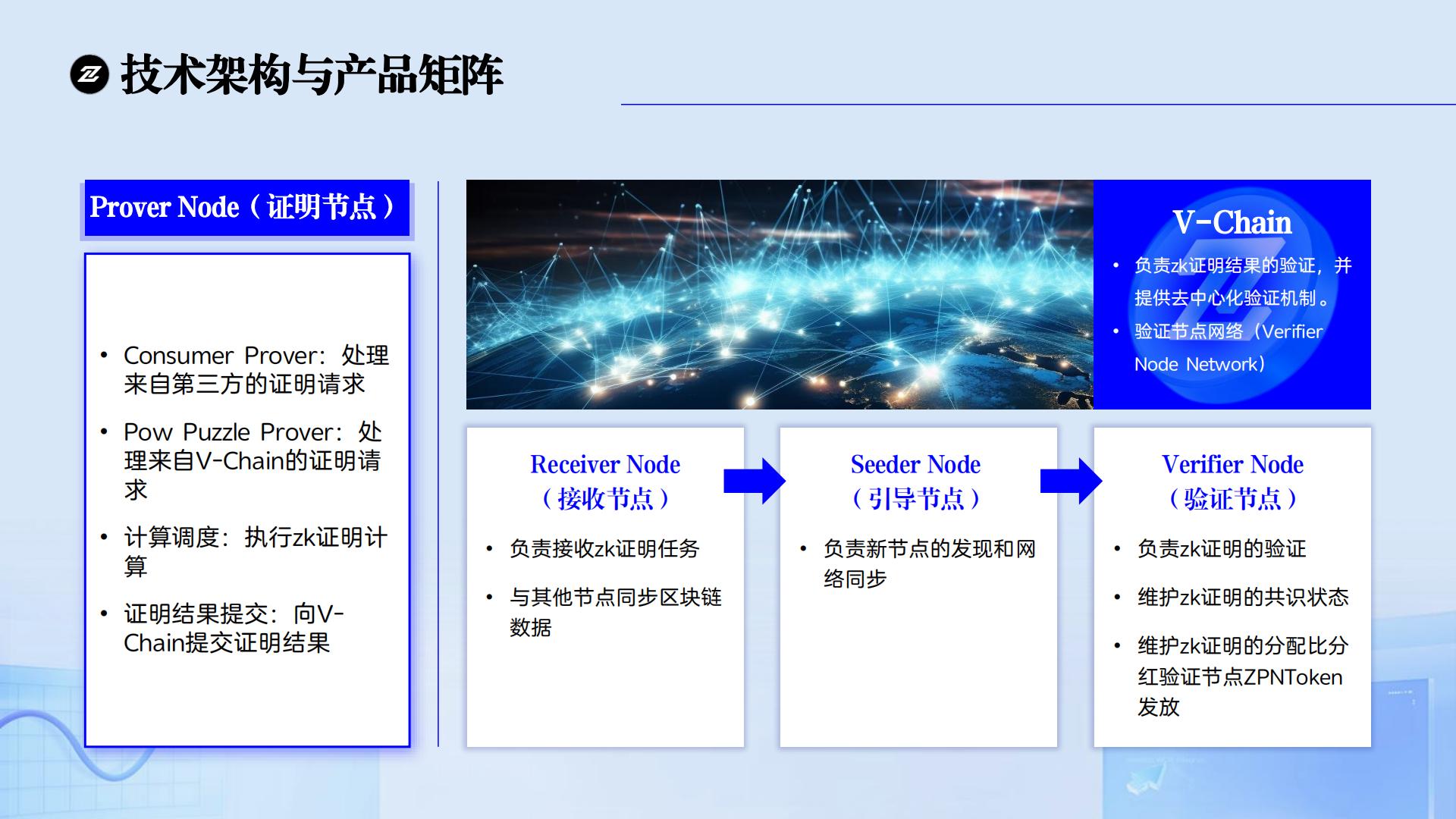 技术架构与产品矩阵

Prover Node（证明节点）

• Consumer Prover：处理来自第三方的证明请求

• Pow Puzzle Prover：处理来自V-Chain的证明请求

• 计算调度：执行zk证明计算

• 证明结果提交：向V-Chain提交证明结果

V-Chain

• 负责zk证明结果的验证，并提供去中心化验证机制。

• 验证节点网络（Verifier Node Network）

Receiver Node（接收节点）

• 负责接收zk证明任务

• 与其他节点同步区块链数据

Seeder Node（引导节点）

• 负责新节点的发现和网络同步

Verifier Node（验证节点）

• 负责zk证明的验证

• 维护zk证明的共识状态

• 维护zk证明的分配比分红验证节点ZPNToken发放